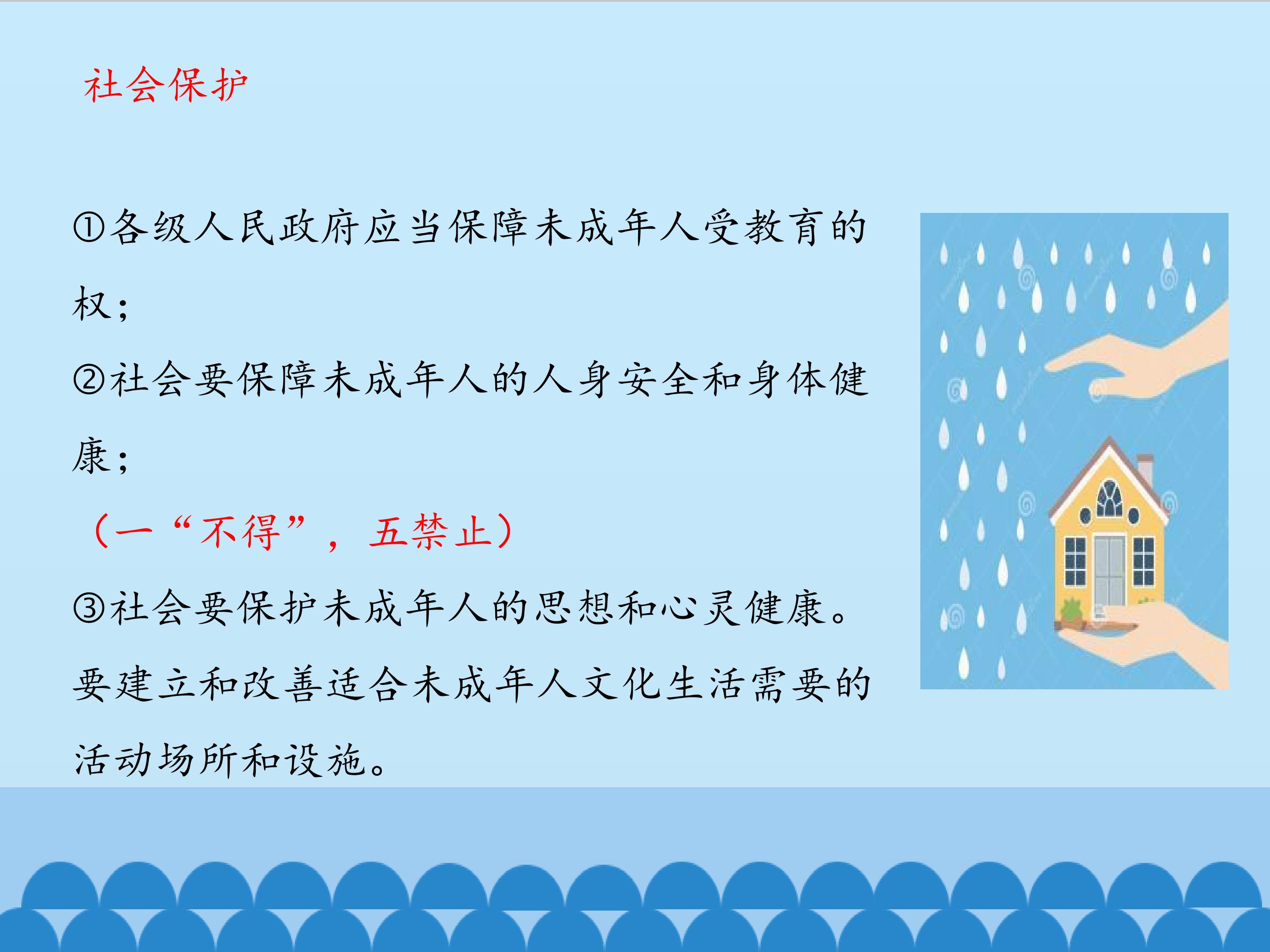 社会保护

①各级人民政府应当保障未成年人受教育的权；

②社会要保障未成年人的人身安全和身体健康；

（一“不得”，五禁止）

③社会要保护未成年人的思想和心灵健康。要建立和改善适合未成年人文化生活需要的活动场所和设施。